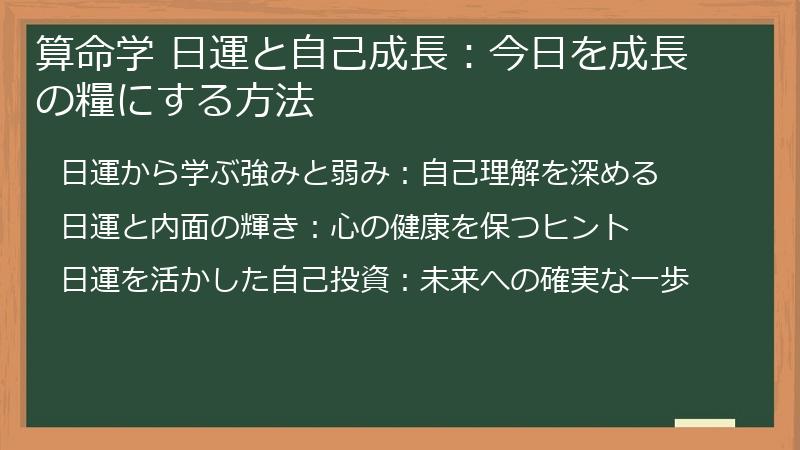 算命学 日運と自己成長：今日を成長の糧にする方法

日運から学ぶ強みと弱み：自己理解を深める

日運と内面の輝き：心の健康を保つヒント

日運を活かした自己投資：未来への確実な一歩